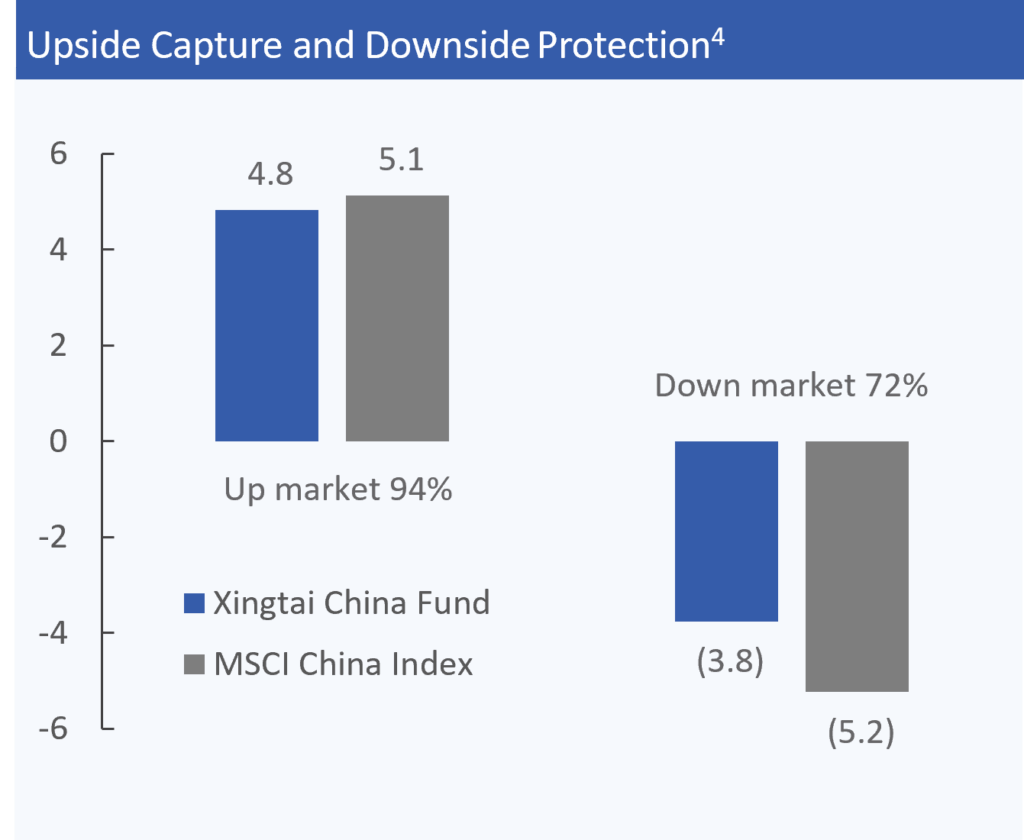 Upside Capture and Downside Protection$^4$

6
4
2
0
-2
-4
-6

4.8
5.1

Up market 94%

Down market 72%

(3.8)
(5.2)

Xingtai China Fund
MSCI China Index